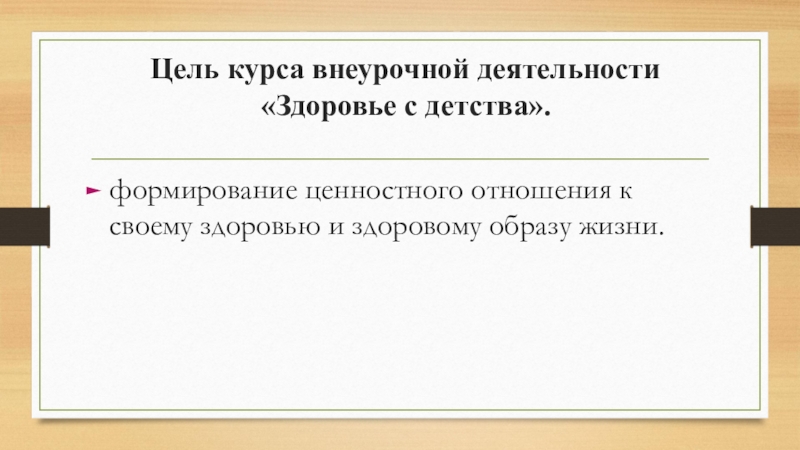 Цель курса внеурочной деятельности «Здоровье с детства».

формирование ценностного отношения к своему здоровью и здоровому образу жизни.